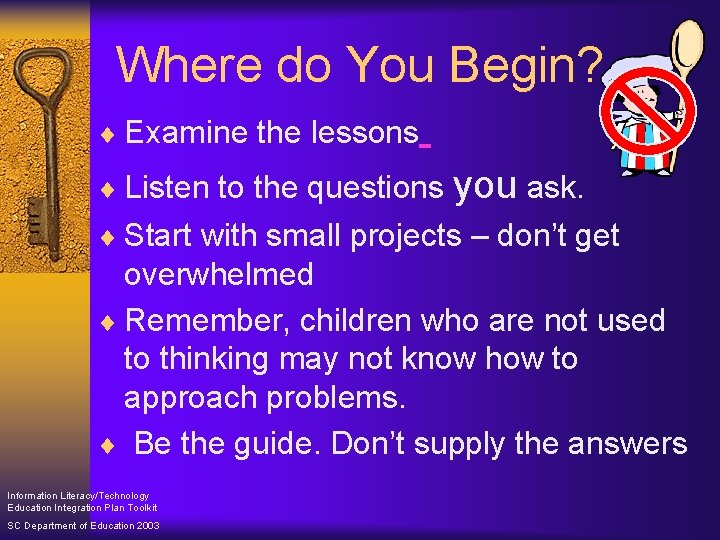 Where do You Begin?

♦ Examine the lessons

♦ Listen to the questions you ask.

♦ Start with small projects – don't get overwhelmed

♦ Remember, children who are not used to thinking may not know how to approach problems.

♦ Be the guide. Don't supply the answers

Information Literacy/Technology Education Integration Plan Toolkit

SC Department of Education 2003